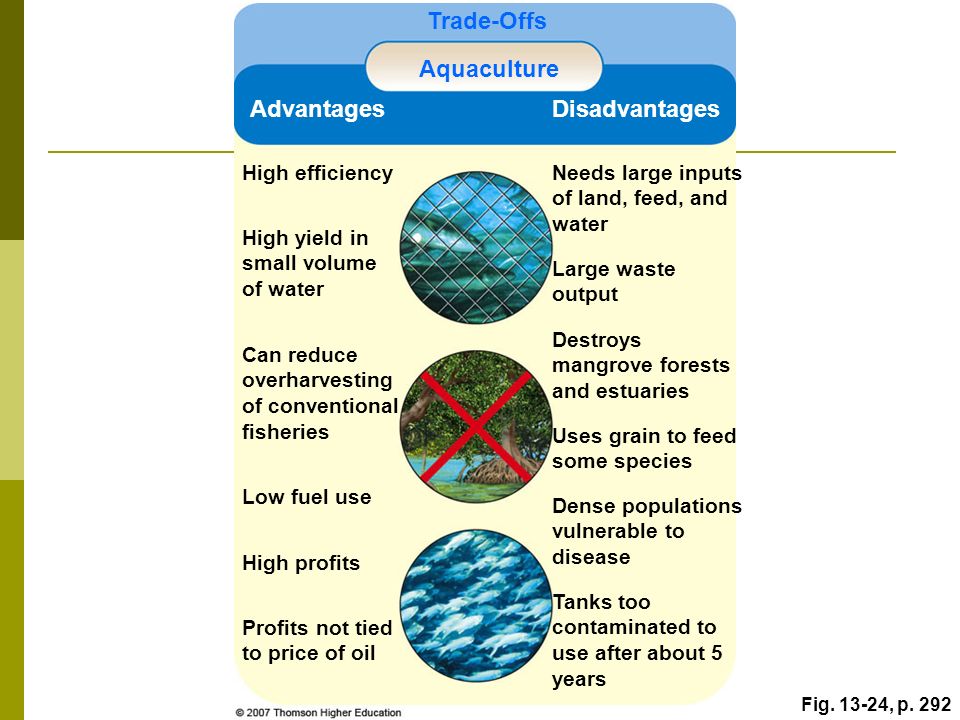 Trade-Offs

Aquaculture

Advantages

High efficiency

High yield in small volume of water

Can reduce overharvesting of conventional fisheries

Low fuel use

High profits

Profits not tied to price of oil

Disadvantages

Needs large inputs of land, feed, and water

Large waste output

Destroys mangrove forests and estuaries

Uses grain to feed some species

Dense populations vulnerable to disease

Tanks too contaminated to use after about 5 years

© 2007 Thomson Higher Education

Fig. 13-24, p. 292